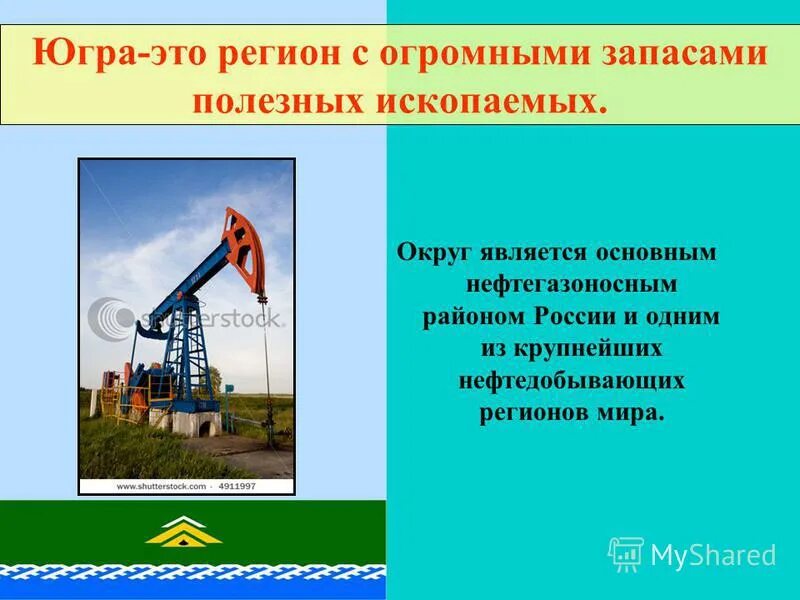 Югра-это регион с огромными запасами полезных ископаемых.

shutterstock

www.shutterstock.com · 4911997

Округ является основным нефтегазоносным районом России и одним из крупнейших нефтедобывающих регионов мира.

MyShared